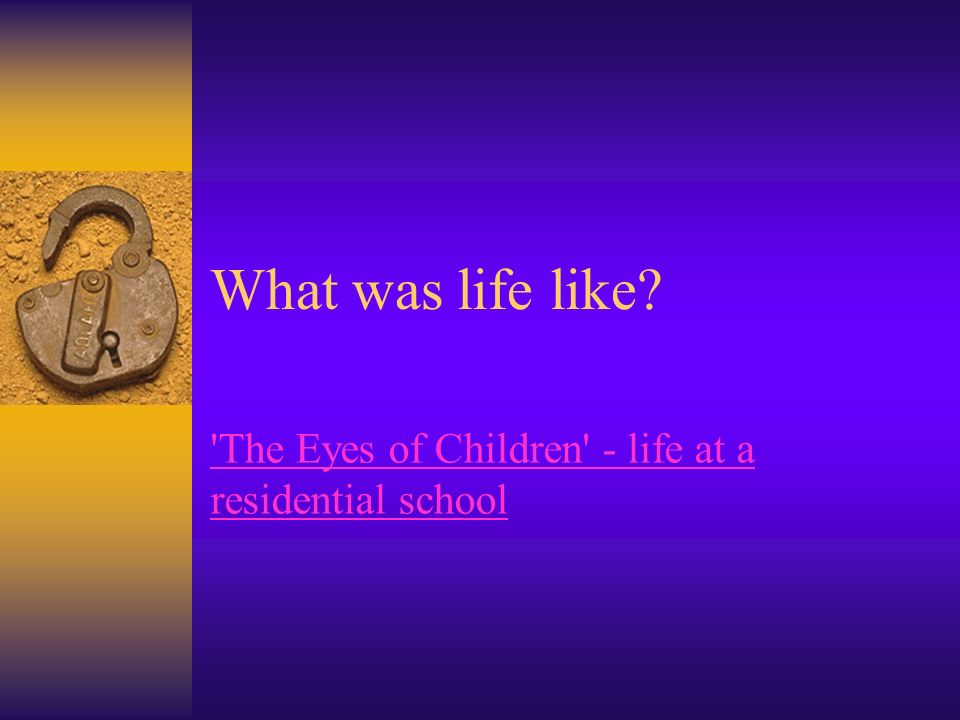 What was life like?

'The Eyes of Children' - life at a residential school